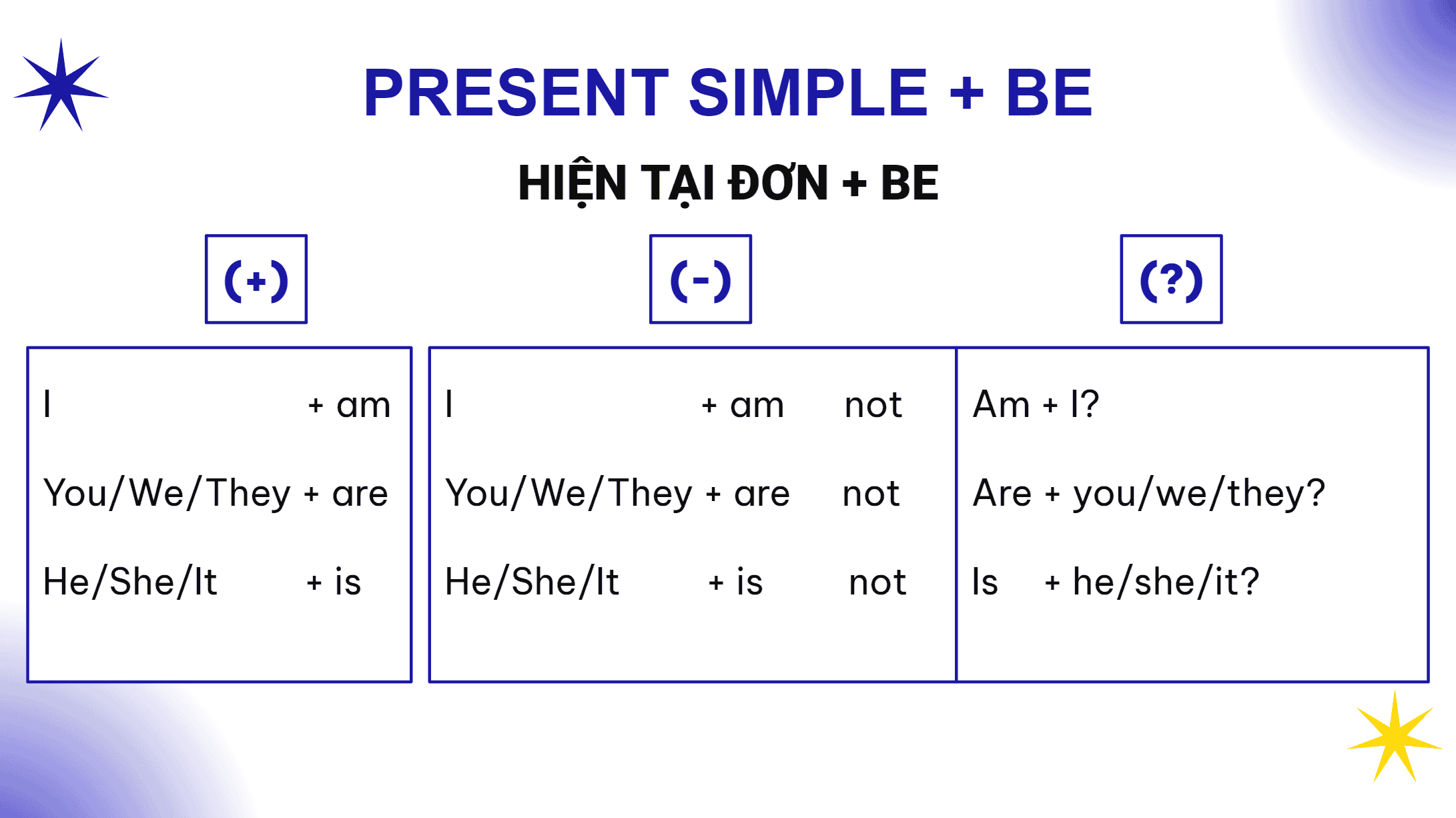 PRESENT SIMPLE + BE

HIỆN TẠI ĐƠN + BE

| (+) | (-) | (?) |
|---|---|---|
| I + am | I + am not | Am + I? |
| You/We/They + are | You/We/They + are not | Are + you/we/they? |
| He/She/It + is | He/She/It + is not | Is + he/she/it? |